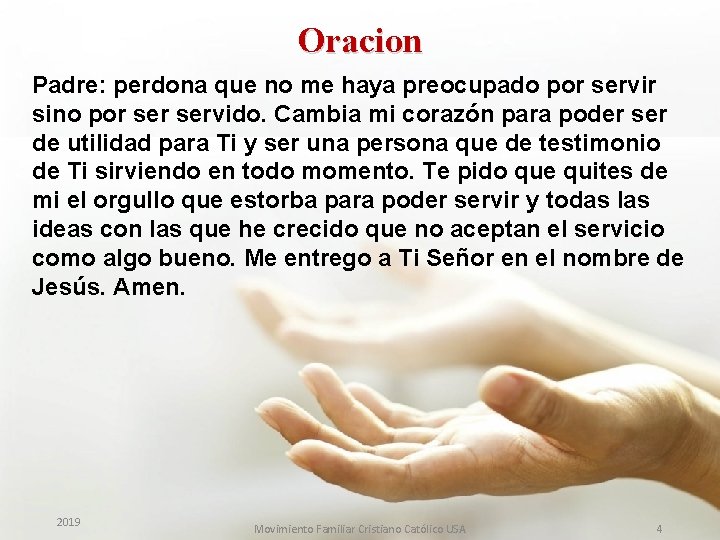 Oracion

Padre: perdona que no me haya preocupado por servir sino por ser servido. Cambia mi corazón para poder ser de utilidad para Ti y ser una persona que de testimonio de Ti sirviendo en todo momento. Te pido que quites de mi el orgullo que estorba para poder servir y todas las ideas con las que he crecido que no aceptan el servicio como algo bueno. Me entrego a Ti Señor en el nombre de Jesús. Amen.

2019

Movimiento Familiar Cristiano Católico USA

4